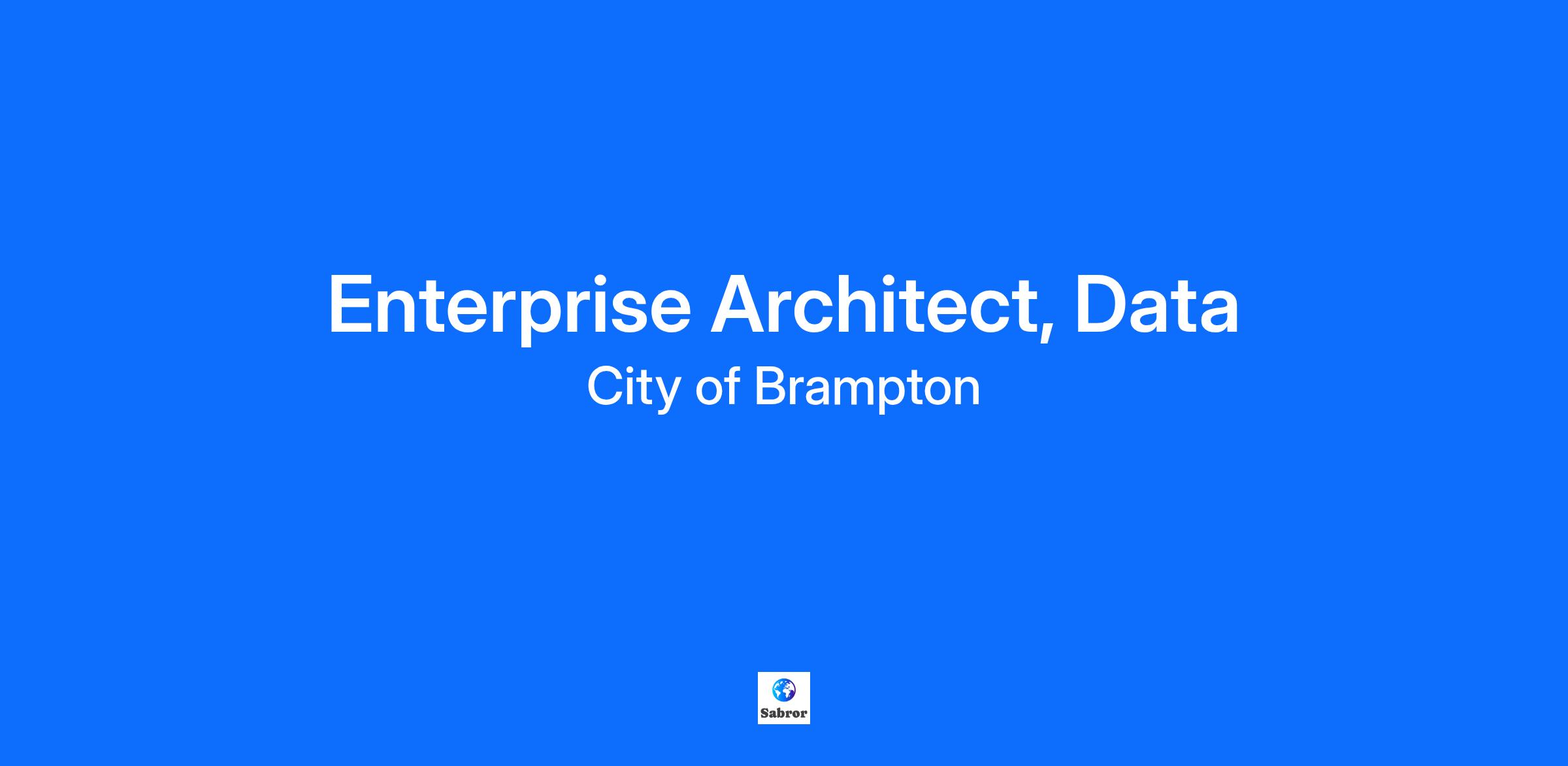 Enterprise Architect, Data
City of Brampton

Sabror